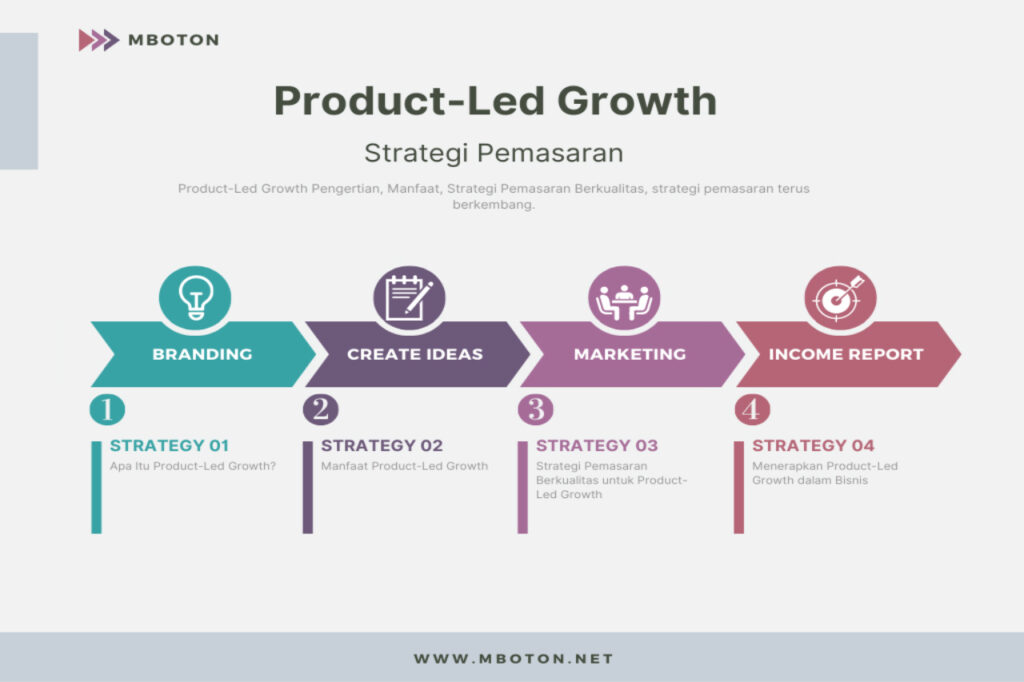 MBOTON

Product-Led Growth

Strategi Pemasaran

Product-Led Growth Pengertian, Manfaat, Strategi Pemasaran Berkualitas, strategi pemasaran terus berkembang.

BRANDING

CREATE IDEAS

MARKETING

INCOME REPORT

1

STRATEGY 01

Apa Itu Product-Led Growth?

2

STRATEGY 02

Manfaat Product-Led Growth

3

STRATEGY 03

Strategi Pemasaran Berkualitas untuk Product-Led Growth

4

STRATEGY 04

Menerapkan Product-Led Growth dalam Bisnis

WWW.MBOTON.NET